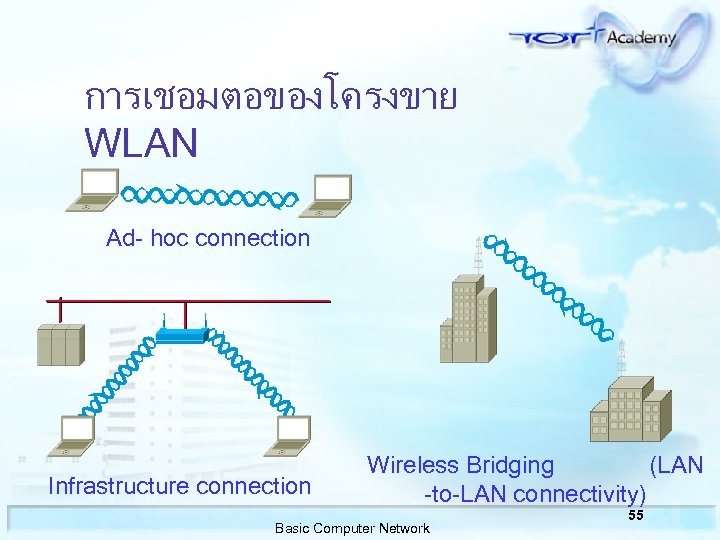 TOT Academy

การเชอมตอของโครงขาย WLAN

Ad- hoc connection

Infrastructure connection

Wireless Bridging (LAN -to-LAN connectivity)

55

Basic Computer Network